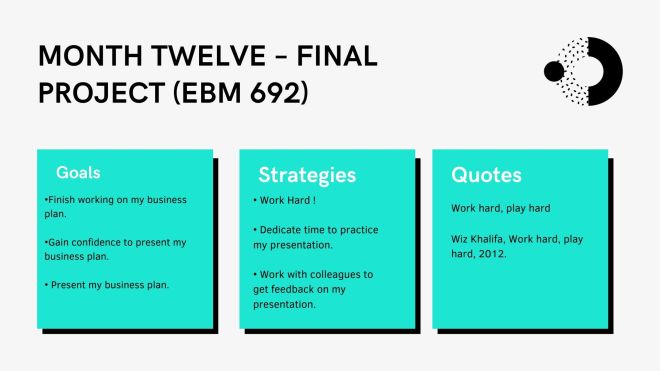 MONTH TWELVE – FINAL PROJECT (EBM 692)

Goals

•Finish working on my business plan.

•Gain confidence to present my business plan.

• Present my business plan.

Strategies

• Work Hard !

• Dedicate time to practice my presentation.

• Work with colleagues to get feedback on my presentation.

Quotes

Work hard, play hard

Wiz Khalifa, Work hard, play hard, 2012.